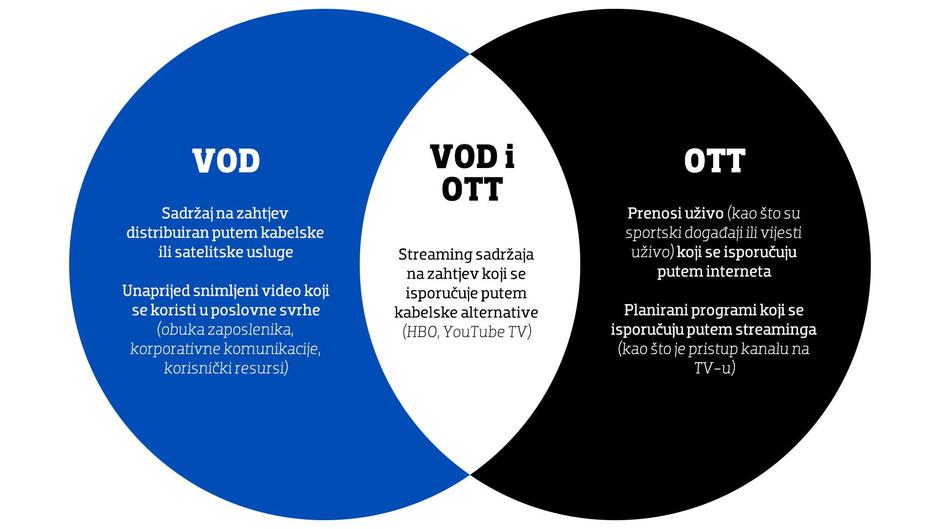 VOD

Sadržaj na zahtjev distribuiran putem kabelske ili satelitske usluge

Unaprijed snimljeni video koji se koristi u poslovne svrhe (obuka zaposlenika, korporativne komunikacije, korisnički resursi)

VOD i OTT

Streaming sadržaja na zahtjev koji se isporučuje putem kabelske alternative (HBO, YouTube TV)

OTT

Prenosi uživo (kao što su sportski događaji ili vijesti uživo) koji se isporučuju putem interneta

Planirani programi koji se isporučuju putem streaminga (kao što je pristup kanalu na TV-u)